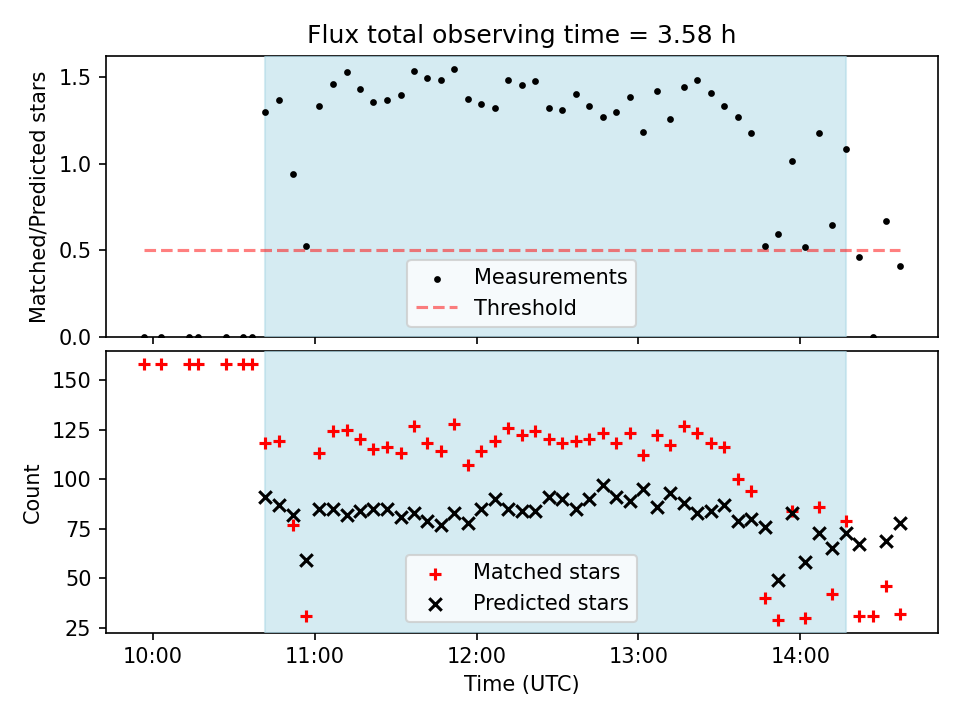 Flux total observing time = 3.58 h

Matched/Predicted stars

1.5
1.0
0.5
0.0

Measurements
Threshold

Count

150
125
100
75
50
25

Matched stars
Predicted stars

10:00 11:00 12:00 13:00 14:00

Time (UTC)